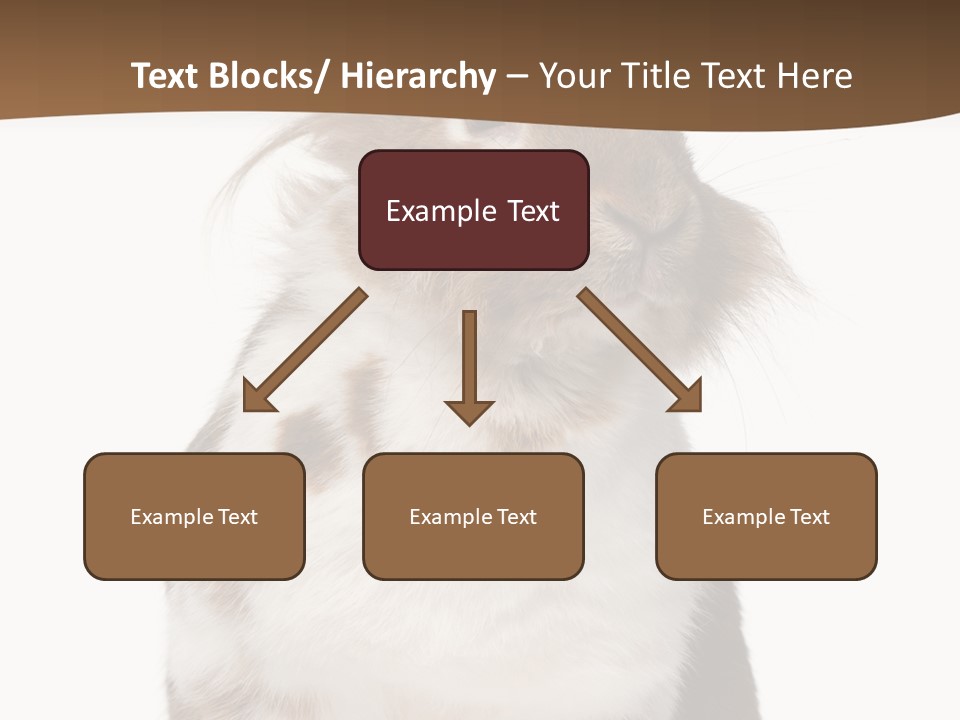 Text Blocks/ Hierarchy – Your Title Text Here

Example Text

Example Text

Example Text

Example Text